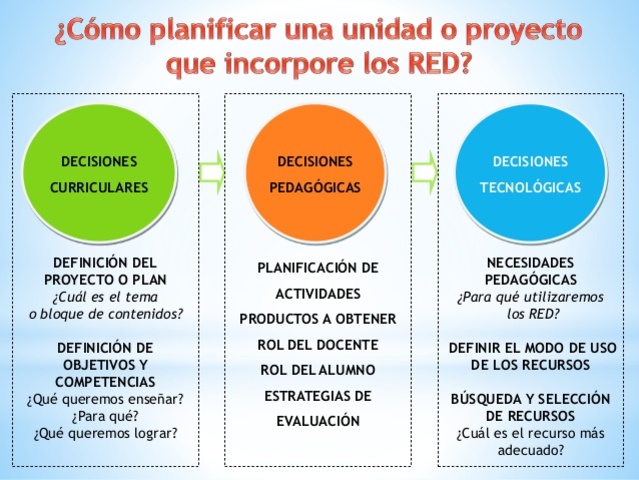 ¿Cómo planificar una unidad o proyecto que incorpore los RED?

DECISIONES CURRICULARES

DEFINICIÓN DEL PROYECTO O PLAN
¿Cuál es el tema o bloque de contenidos?

DEFINICIÓN DE OBJETIVOS Y COMPETENCIAS
¿Qué queremos enseñar?
¿Para qué?
¿Qué queremos lograr?

DECISIONES PEDAGÓGICAS

PLANIFICACIÓN DE ACTIVIDADES
PRODUCTOS A OBTENER
ROL DEL DOCENTE
ROL DEL ALUMNO
ESTRATEGIAS DE EVALUACIÓN

DECISIONES TECNOLÓGICAS

NECESIDADES PEDAGÓGICAS
¿Para qué utilizaremos los RED?

DEFINIR EL MODO DE USO DE LOS RECURSOS

BÚSQUEDA Y SELECCIÓN DE RECURSOS
¿Cuál es el recurso más adecuado?